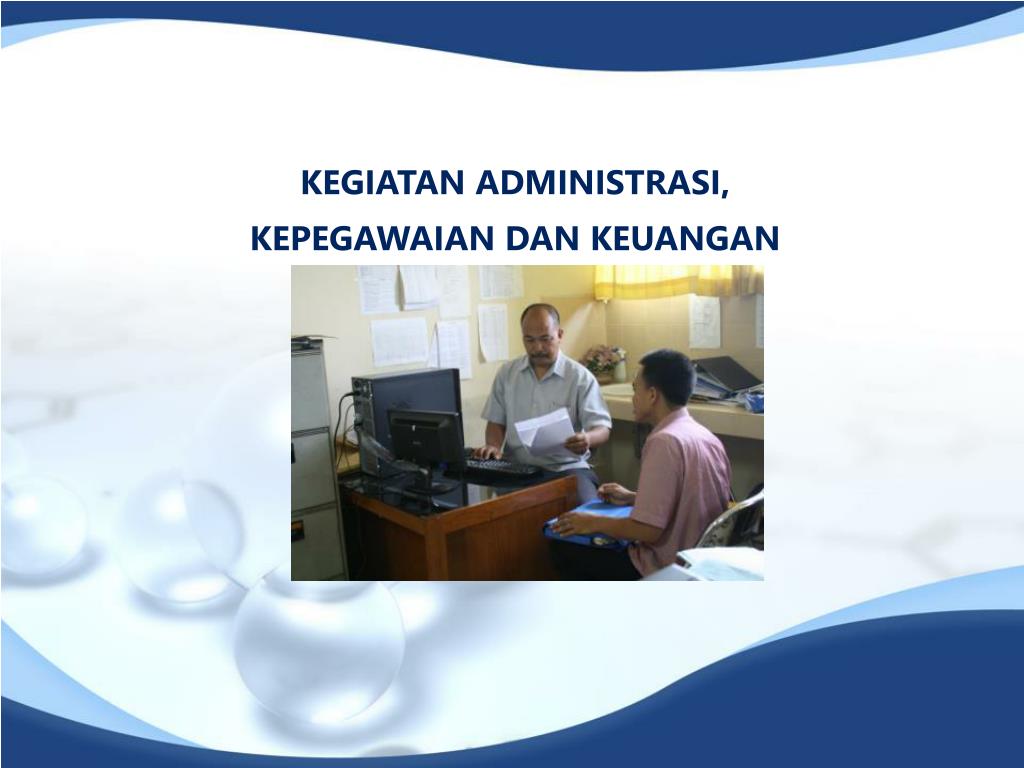 KEGIATAN ADMINISTRASI,
KEPEGAWAIAN DAN KEUANGAN